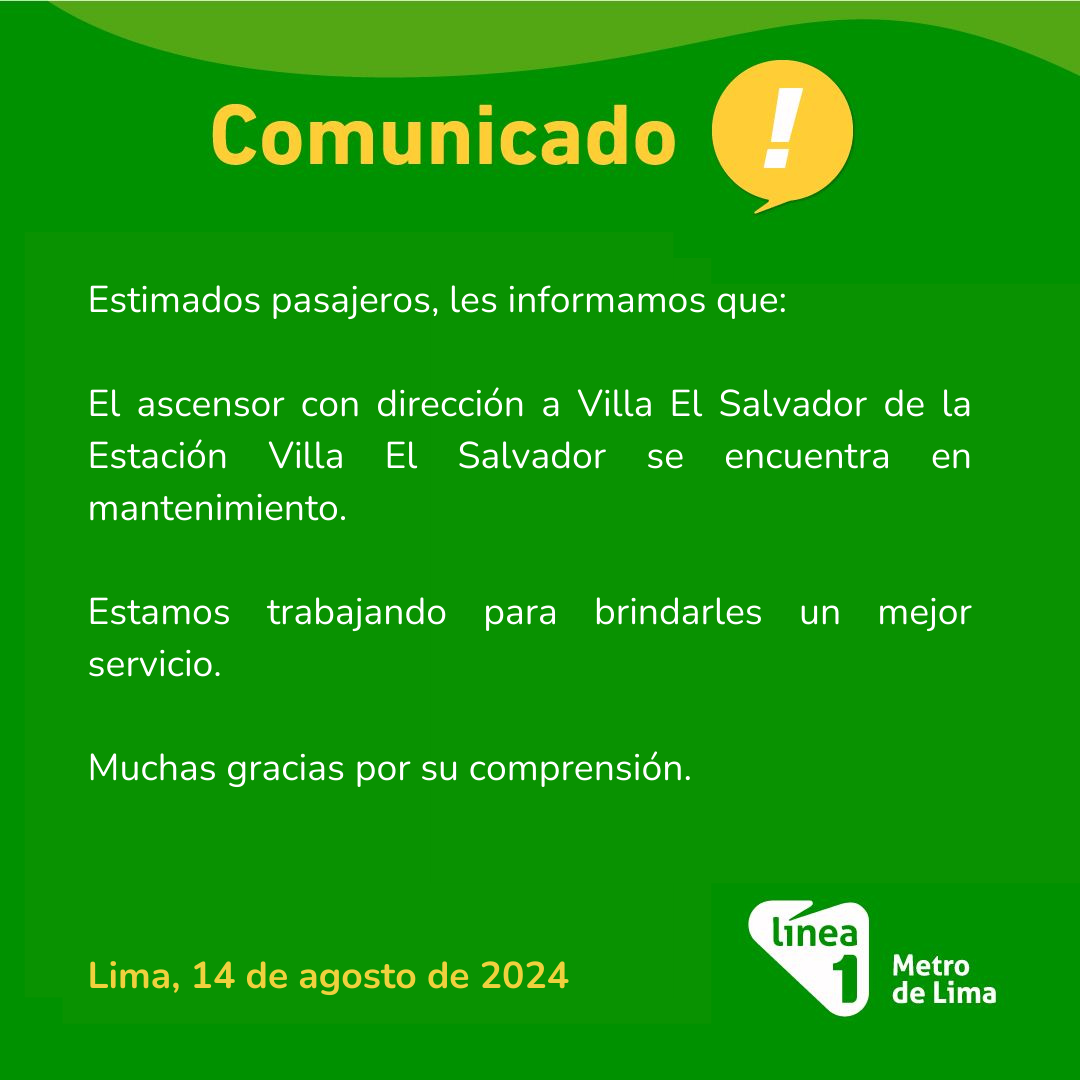 Comunicado !

Estimados pasajeros, les informamos que:

El ascensor con dirección a Villa El Salvador de la Estación Villa El Salvador se encuentra en mantenimiento.

Estamos trabajando para brindarles un mejor servicio.

Muchas gracias por su comprensión.

Lima, 14 de agosto de 2024

línea 1 Metro de Lima